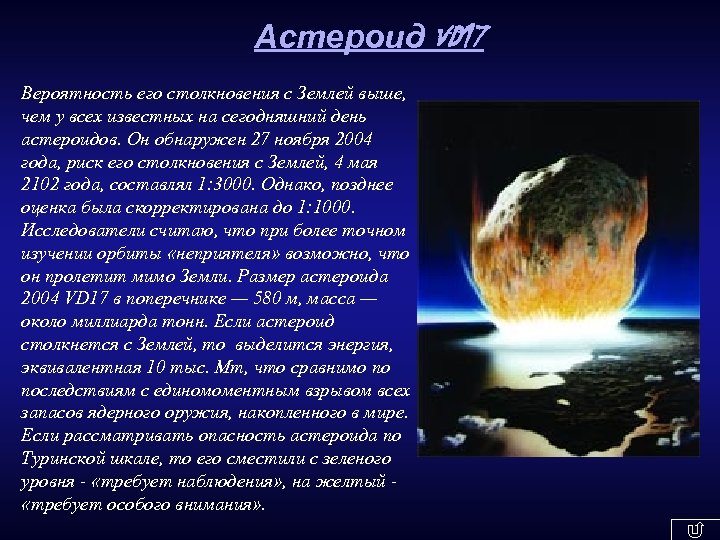 Астероид VD17

Вероятность его столкновения с Землей выше, чем у всех известных на сегодняшний день астероидов. Он обнаружен 27 ноября 2004 года, риск его столкновения с Землей, 4 мая 2102 года, составлял 1:3000. Однако, позднее оценка была скорректирована до 1:1000. Исследователи считаю, что при более точном изучении орбиты «неприятеля» возможно, что он пролетит мимо Земли. Размер астероида 2004 VD17 в поперечнике — 580 м, масса — около миллиарда тонн. Если астероид столкнется с Землей, то выделится энергия, эквивалентная 10 тыс. Мт, что сравнимо по последствиям с единомоментным взрывом всех запасов ядерного оружия, накопленного в мире. Если рассматривать опасность астероида по Туринской шкале, то его сместили с зеленого уровня - «требует наблюдения», на желтый - «требует особого внимания».